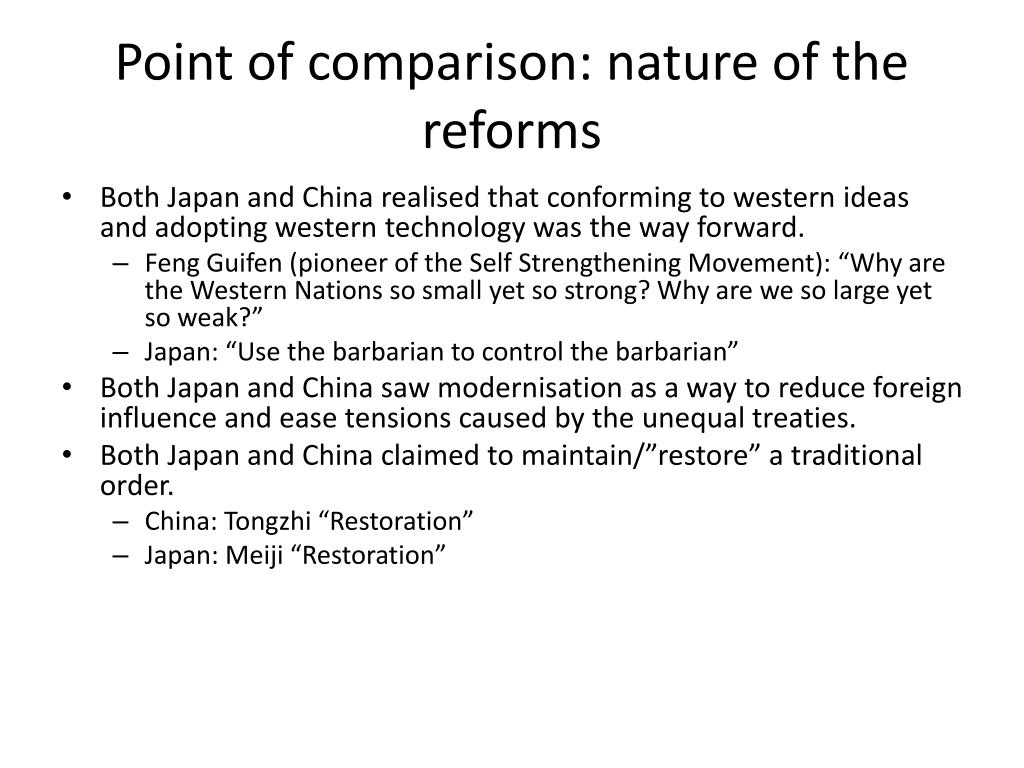 Point of comparison: nature of the reforms

• Both Japan and China realised that conforming to western ideas and adopting western technology was the way forward.
– Feng Guifen (pioneer of the Self Strengthening Movement): “Why are the Western Nations so small yet so strong? Why are we so large yet so weak?”
– Japan: “Use the barbarian to control the barbarian”
• Both Japan and China saw modernisation as a way to reduce foreign influence and ease tensions caused by the unequal treaties.
• Both Japan and China claimed to maintain/”restore” a traditional order.
– China: Tongzhi “Restoration”
– Japan: Meiji “Restoration”